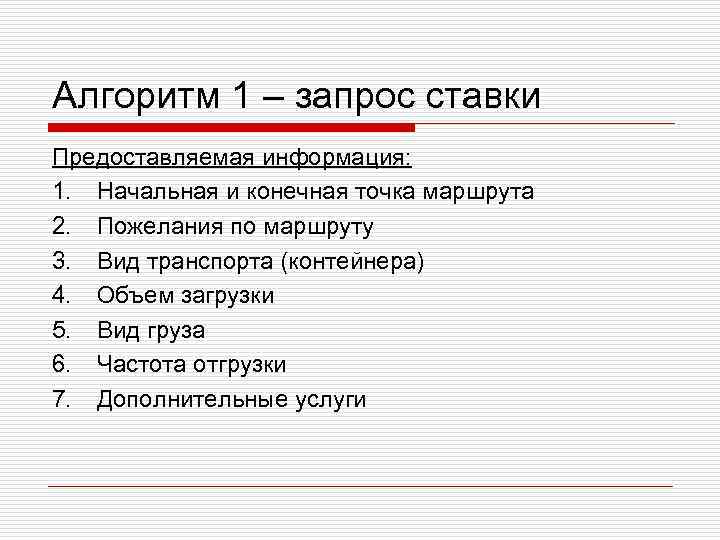 Алгоритм 1 – запрос ставки

Предоставляемая информация:

1. Начальная и конечная точка маршрута
2. Пожелания по маршруту
3. Вид транспорта (контейнера)
4. Объем загрузки
5. Вид груза
6. Частота отгрузки
7. Дополнительные услуги